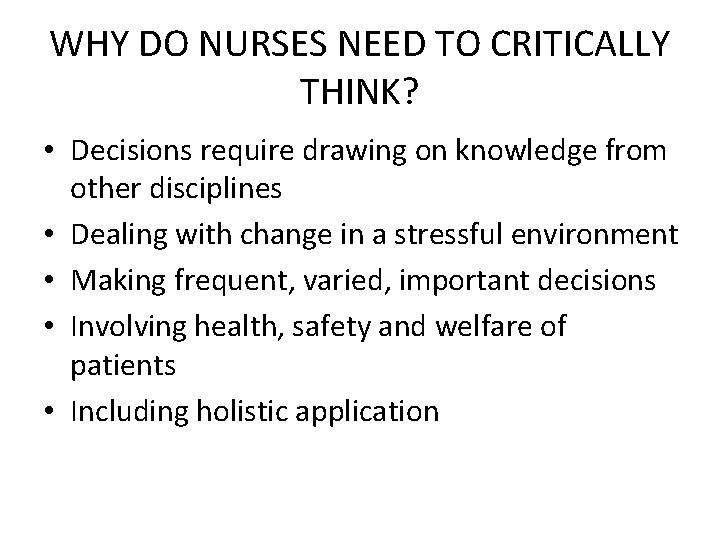 WHY DO NURSES NEED TO CRITICALLY THINK?

• Decisions require drawing on knowledge from other disciplines
• Dealing with change in a stressful environment
• Making frequent, varied, important decisions
• Involving health, safety and welfare of patients
• Including holistic application